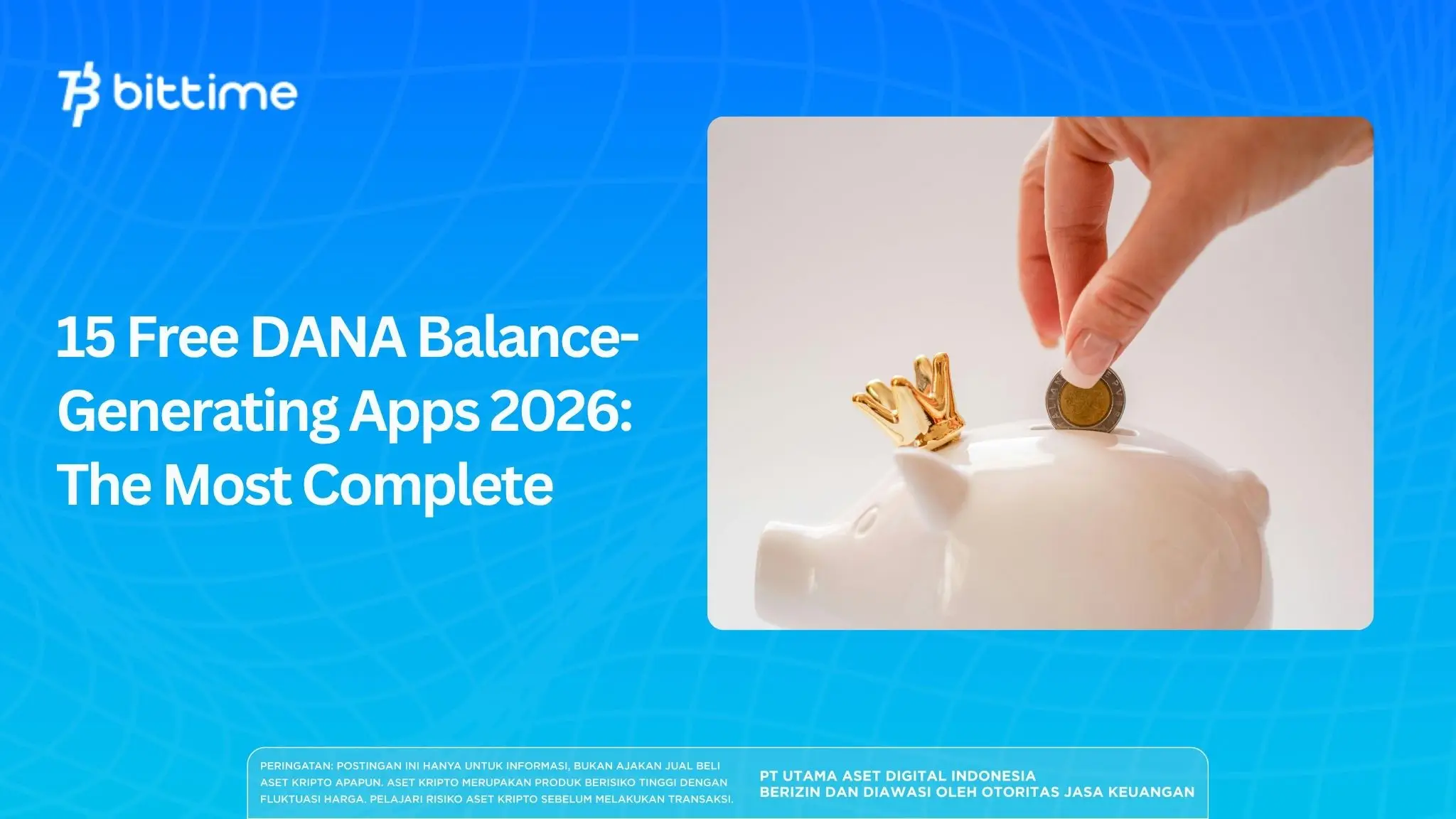 bittime

15 Free DANA Balance-Generating Apps 2026: The Most Complete

PERINGATAN: POSTINGAN INI HANYA UNTUK INFORMASI, BUKAN AJAKAN JUAL BELI ASET KRIPTO APAPUN. ASET KRIPTO MERUPAKAN PRODUK BERISIKO TINGGI DENGAN FLUKTUASI HARGA. PELAJARI RISIKO ASET KRIPTO SEBELUM MELAKUKAN TRANSAKSI.

PT UTAMA ASET DIGITAL INDONESIA
BERIZIN DAN DIAWASI OLEH OTORITAS JASA KEUANGAN